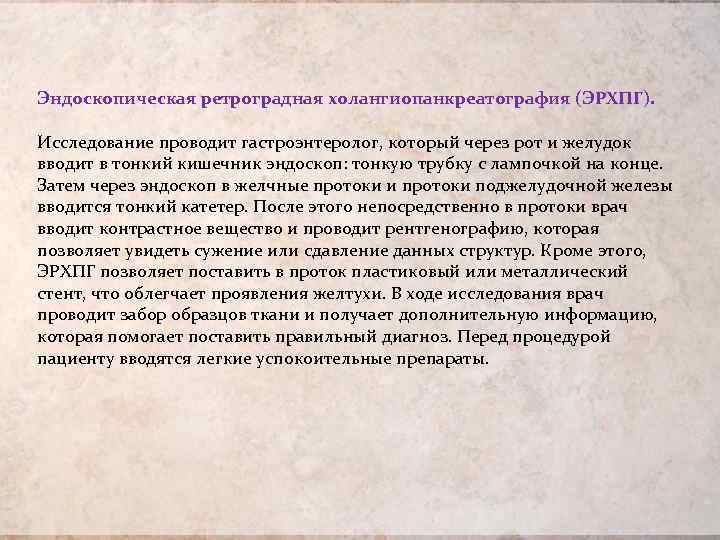 Эндоскопическая ретроградная холангиопанкреатография (ЭРХПГ).

Исследование проводит гастроэнтеролог, который через рот и желудок вводит в тонкий кишечник эндоскоп: тонкую трубку с лампочкой на конце. Затем через эндоскоп в желчные протоки и протоки поджелудочной железы вводится тонкий катетер. После этого непосредственно в протоки врач вводит контрастное вещество и проводит рентгенографию, которая позволяет увидеть сужение или сдавление данных структур. Кроме этого, ЭРХПГ позволяет поставить в проток пластиковый или металлический стент, что облегчает проявления желтухи. В ходе исследования врач проводит забор образцов ткани и получает дополнительную информацию, которая помогает поставить правильный диагноз. Перед процедурой пациенту вводятся легкие успокоительные препараты.